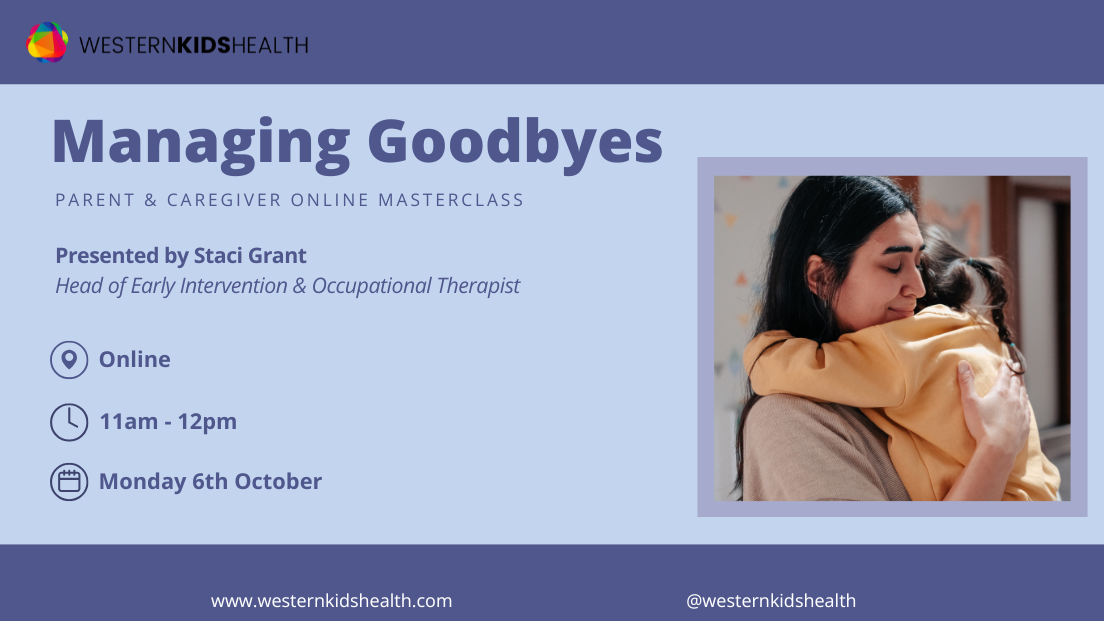 WESTERNKIDSHEALTH

Managing Goodbyes

PARENT & CAREGIVER ONLINE MASTERCLASS

Presented by Staci Grant
Head of Early Intervention & Occupational Therapist

Online

11am - 12pm

Monday 6th October

www.westernkidshealth.com

@westernkidshealth